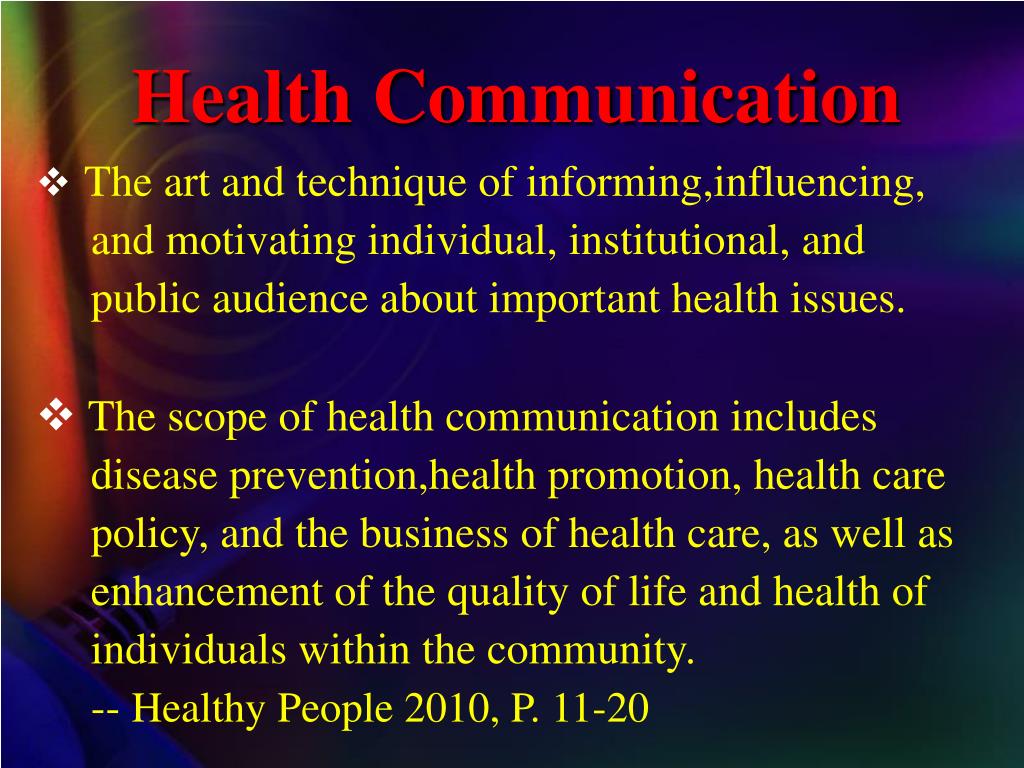 Health Communication

❖ The art and technique of informing,influencing, and motivating individual, institutional, and public audience about important health issues.

❖ The scope of health communication includes disease prevention,health promotion, health care policy, and the business of health care, as well as enhancement of the quality of life and health of individuals within the community.
-- Healthy People 2010, P. 11-20